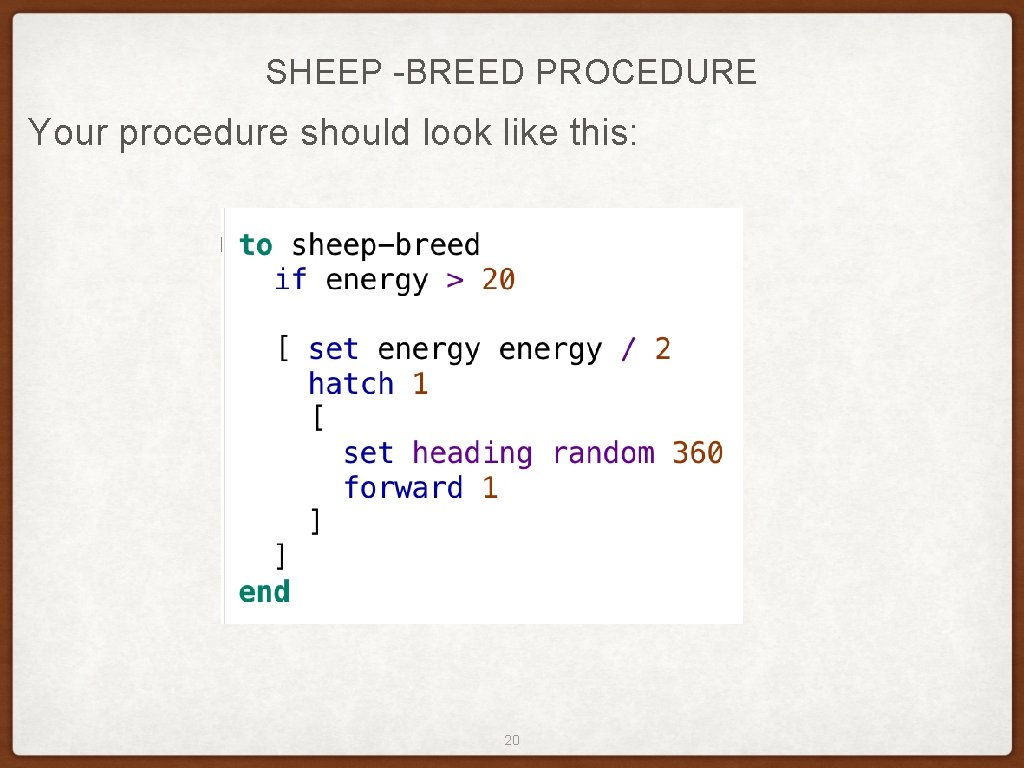 SHEEP -BREED PROCEDURE

Your procedure should look like this:

to sheep-breed
  if energy > 20

  [ set energy energy / 2
    hatch 1
    [
      set heading random 360
      forward 1
    ]
  ]
end

20